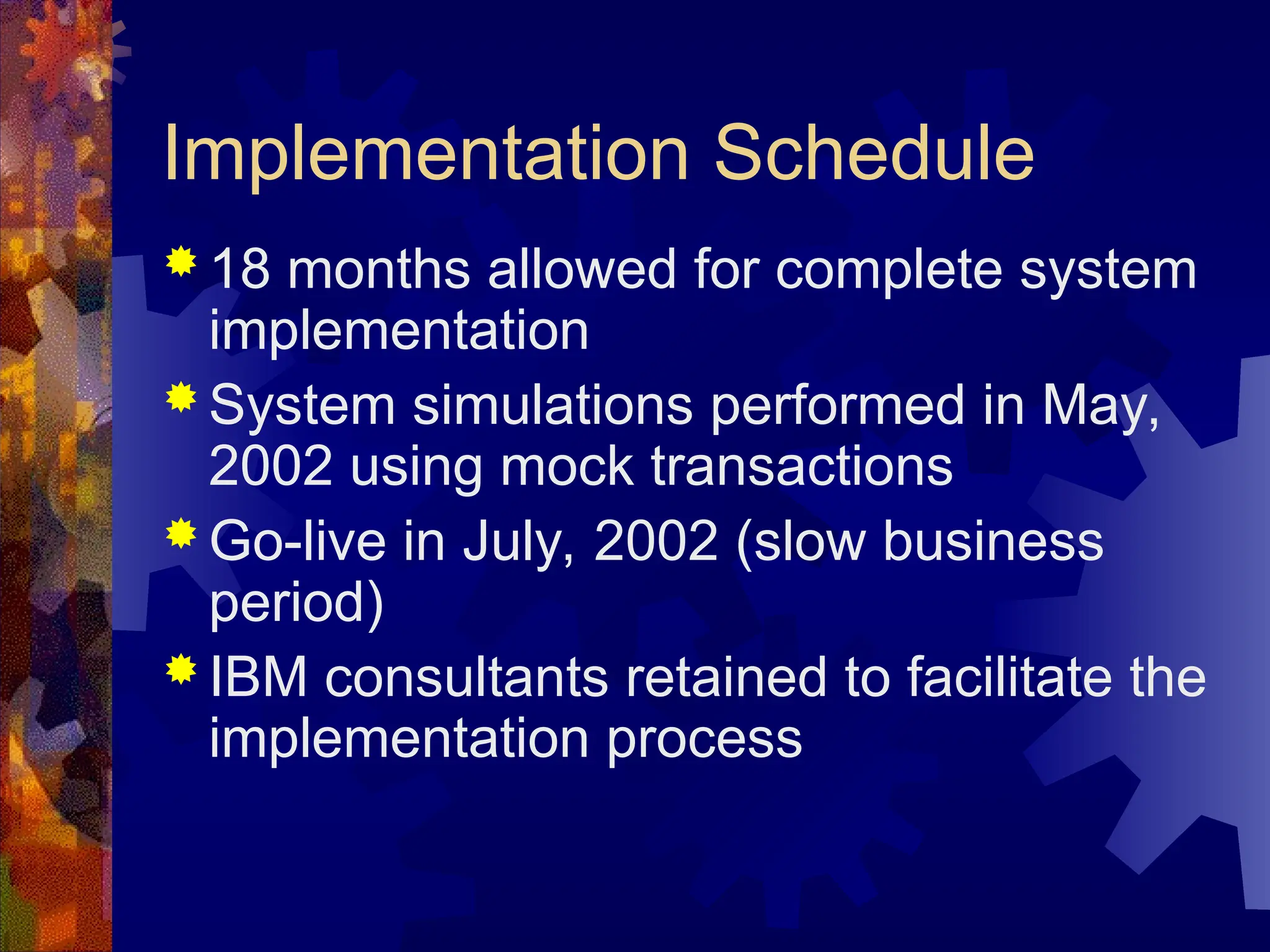 Implementation Schedule

18 months allowed for complete system implementation

System simulations performed in May, 2002 using mock transactions

Go-live in July, 2002 (slow business period)

IBM consultants retained to facilitate the implementation process